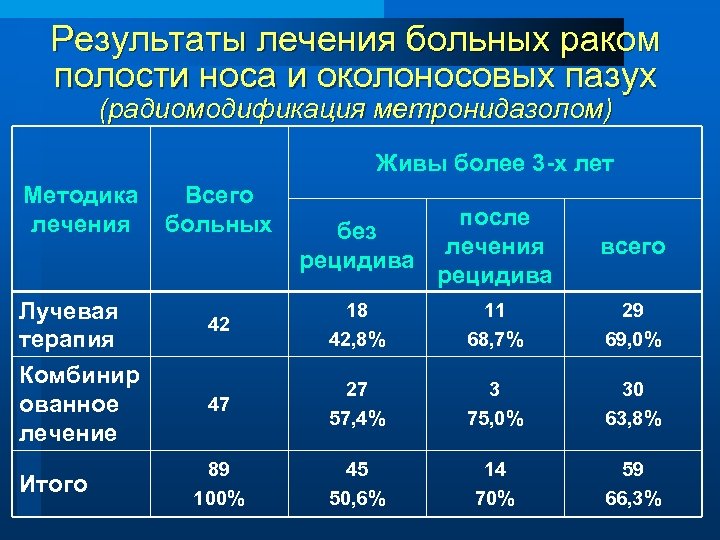 Результаты лечения больных раком полости носа и околоносовых пазух
(радиомодификация метронидазолом)

| Методика лечения | Всего больных | Живы более 3-х лет | | |
|---|---|---|---|---|
| | | без рецидива | после лечения рецидива | всего |
| Лучевая терапия | 42 | 18 42,8% | 11 68,7% | 29 69,0% |
| Комбинированное лечение | 47 | 27 57,4% | 3 75,0% | 30 63,8% |
| Итого | 89 100% | 45 50,6% | 14 70% | 59 66,3% |